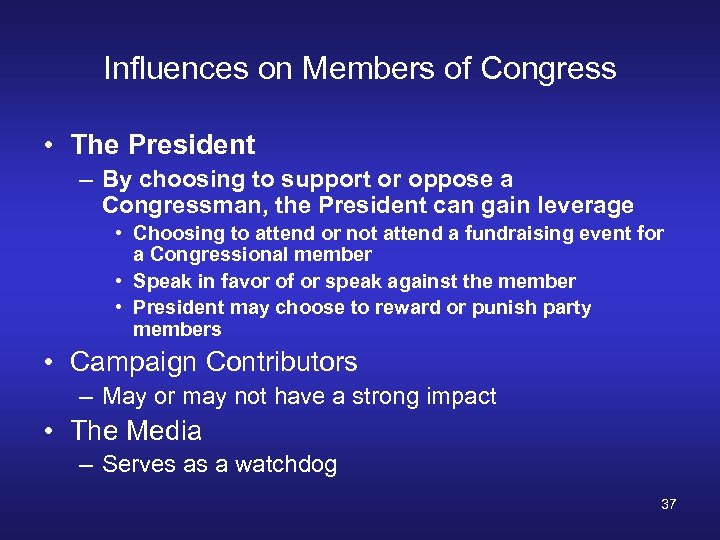 Influences on Members of Congress

• The President
– By choosing to support or oppose a Congressman, the President can gain leverage
• Choosing to attend or not attend a fundraising event for a Congressional member
• Speak in favor of or speak against the member
• President may choose to reward or punish party members
• Campaign Contributors
– May or may not have a strong impact
• The Media
– Serves as a watchdog

37